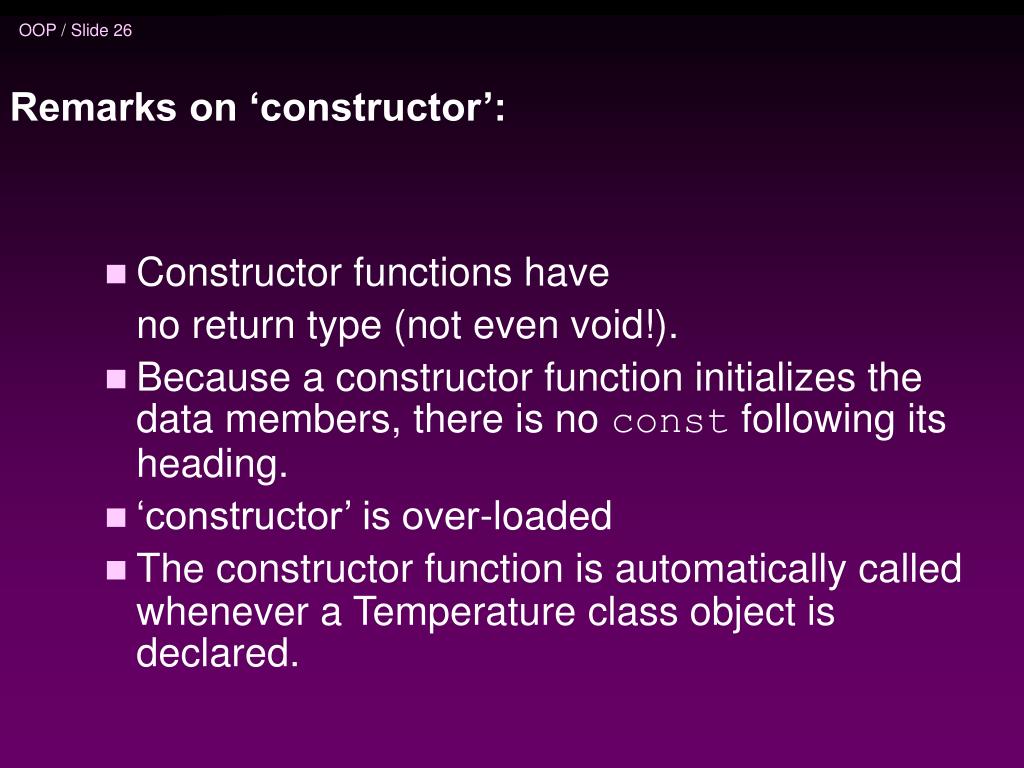 OOP / Slide 26

Remarks on ‘constructor’:

Constructor functions have
no return type (not even void!).
Because a constructor function initializes the data members, there is no const following its heading.
‘constructor’ is over-loaded
The constructor function is automatically called whenever a Temperature class object is declared.